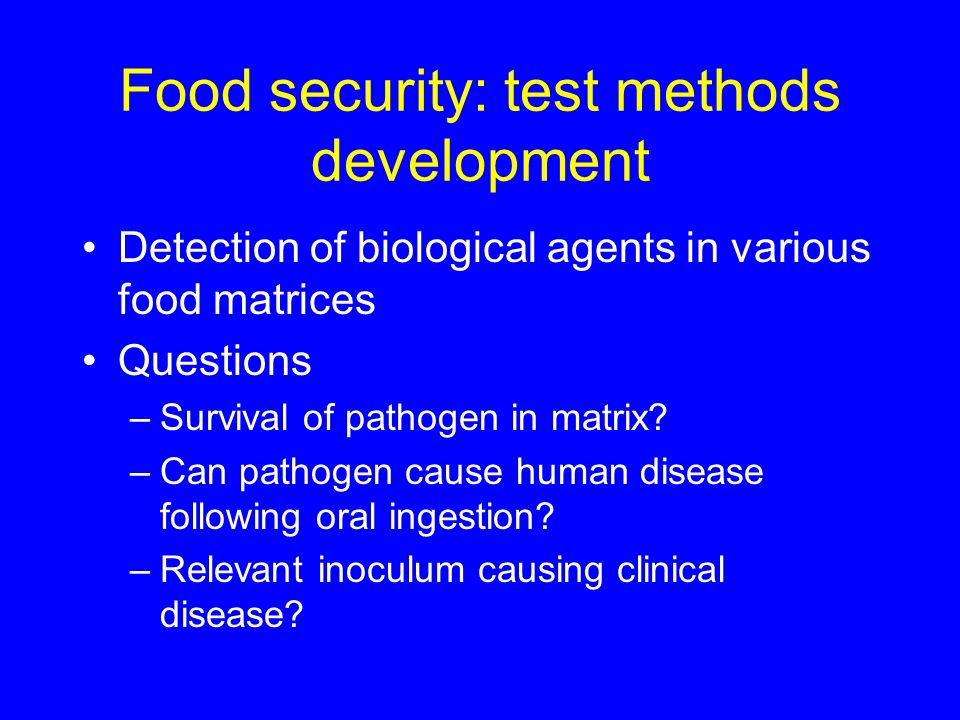 Food security: test methods development

• Detection of biological agents in various food matrices
• Questions
– Survival of pathogen in matrix?
– Can pathogen cause human disease following oral ingestion?
– Relevant inoculum causing clinical disease?